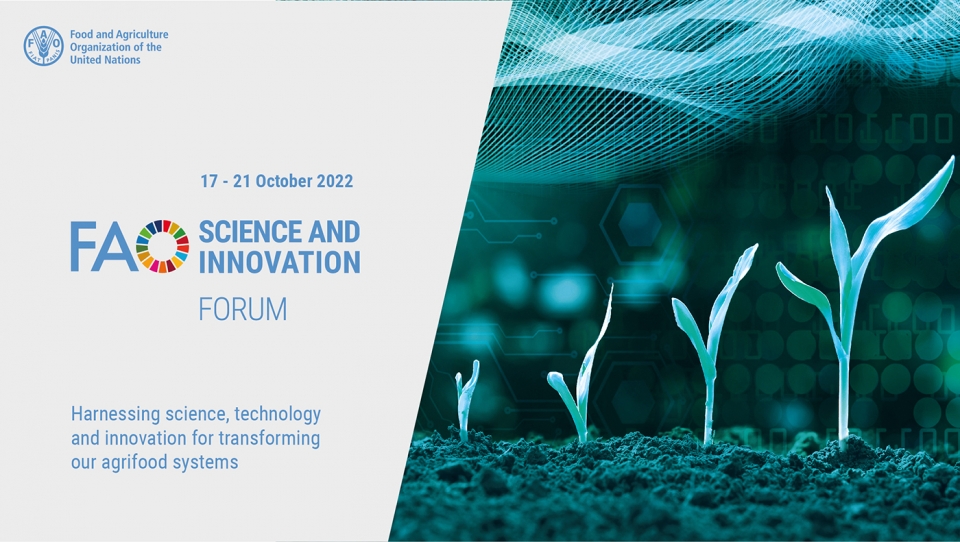 Food and Agriculture Organization of the United Nations

17 - 21 October 2022

FAO SCIENCE AND INNOVATION FORUM

Harnessing science, technology and innovation for transforming our agrifood systems